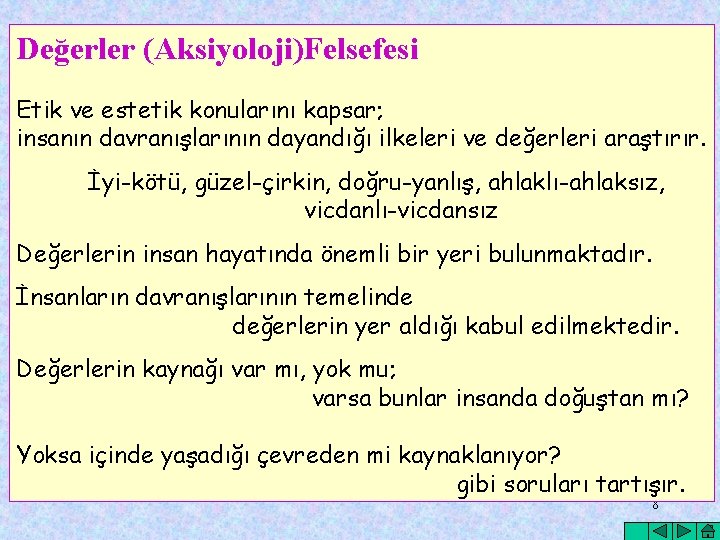 Değerler (Aksiyoloji)Felsefesi

Etik ve estetik konularını kapsar;
insanın davranışlarının dayandığı ilkeleri ve değerleri araştırır.

İyi-kötü, güzel-çirkin, doğru-yanlış, ahlaklı-ahlaksız, vicdanlı-vicdansız

Değerlerin insan hayatında önemli bir yeri bulunmaktadır.

İnsanların davranışlarının temelinde değerlerin yer aldığı kabul edilmektedir.

Değerlerin kaynağı var mı, yok mu; varsa bunlar insanda doğuştan mı?

Yoksa içinde yaşadığı çevreden mi kaynaklanıyor? gibi soruları tartışır.

8